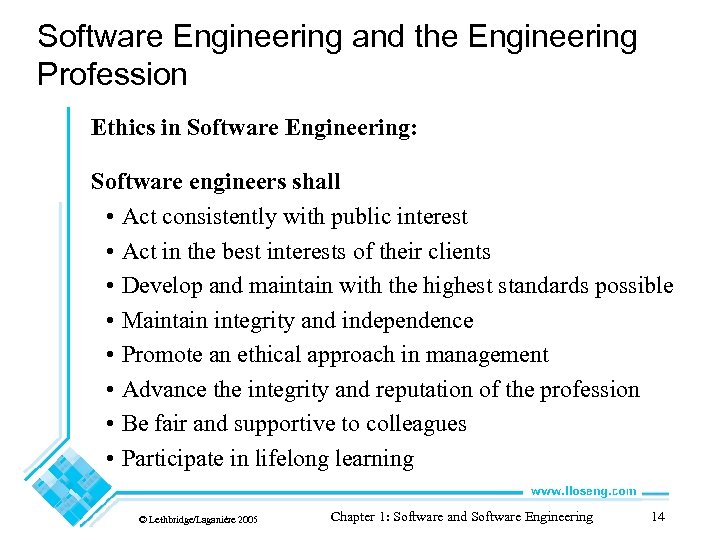 Software Engineering and the Engineering Profession

Ethics in Software Engineering:

Software engineers shall

• Act consistently with public interest
• Act in the best interests of their clients
• Develop and maintain with the highest standards possible
• Maintain integrity and independence
• Promote an ethical approach in management
• Advance the integrity and reputation of the profession
• Be fair and supportive to colleagues
• Participate in lifelong learning

www.lloseng.com

© Lethbridge/Laganière 2005

Chapter 1: Software and Software Engineering

14